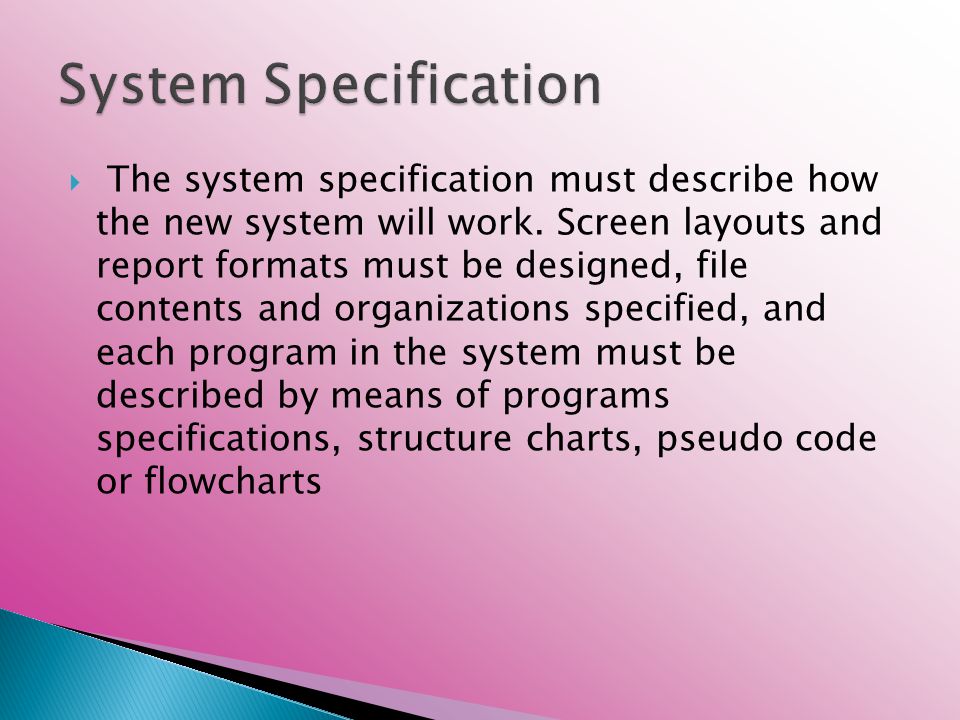 System Specification

The system specification must describe how the new system will work. Screen layouts and report formats must be designed, file contents and organizations specified, and each program in the system must be described by means of programs specifications, structure charts, pseudo code or flowcharts